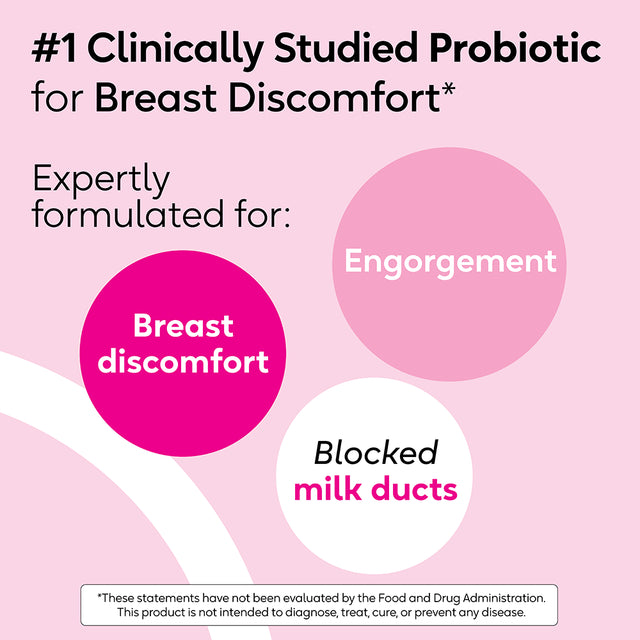 #1 Clinically Studied Probiotic for Breast Discomfort*

Expertly formulated for:

Engorgement

Breast discomfort

Blocked milk ducts

*These statements have not been evaluated by the Food and Drug Administration. This product is not intended to diagnose, treat, cure, or prevent any disease.